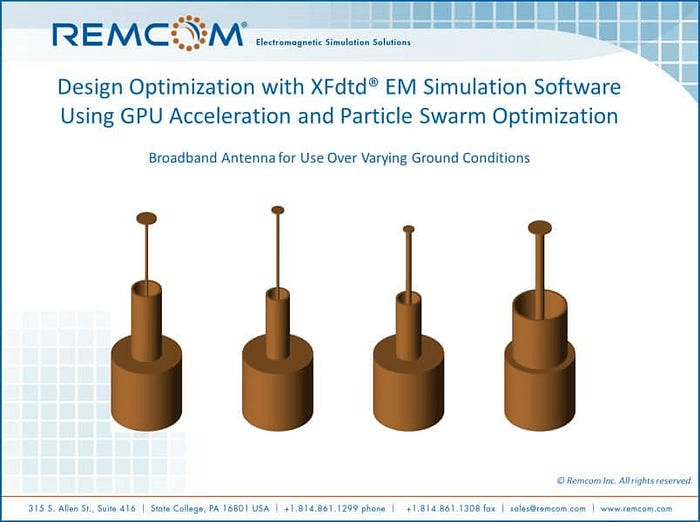 REMCOM® Electromagnetic Simulation Solutions

Design Optimization with XFdtd® EM Simulation Software Using GPU Acceleration and Particle Swarm Optimization

Broadband Antenna for Use Over Varying Ground Conditions

© Remcom Inc. All rights reserved.

315 S. Allen St., Suite 416 | State College, PA 16801 USA | +1.814.861.1299 phone | +1.814.861.1308 fax | sales@remcom.com | www.remcom.com